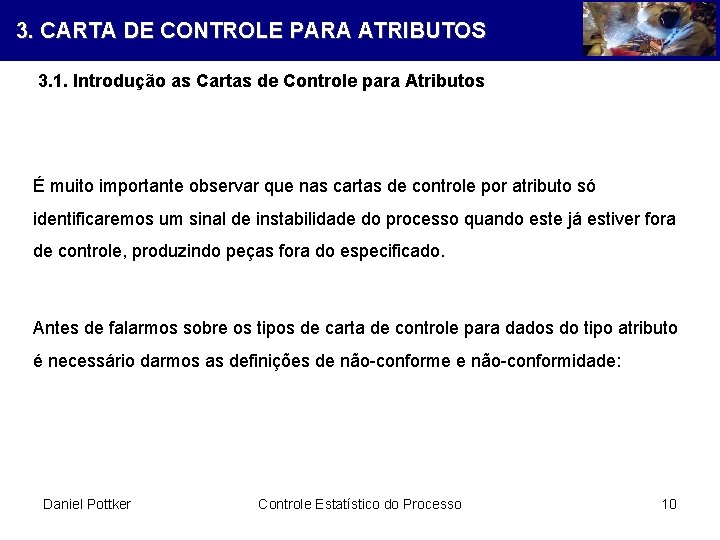 3. CARTA DE CONTROLE PARA ATRIBUTOS

3.1. Introdução as Cartas de Controle para Atributos

É muito importante observar que nas cartas de controle por atributo só identificaremos um sinal de instabilidade do processo quando este já estiver fora de controle, produzindo peças fora do especificado.

Antes de falarmos sobre os tipos de carta de controle para dados do tipo atributo é necessário darmos as definições de não-conforme e não-conformidade:

Daniel Pottker

Controle Estatístico do Processo

10